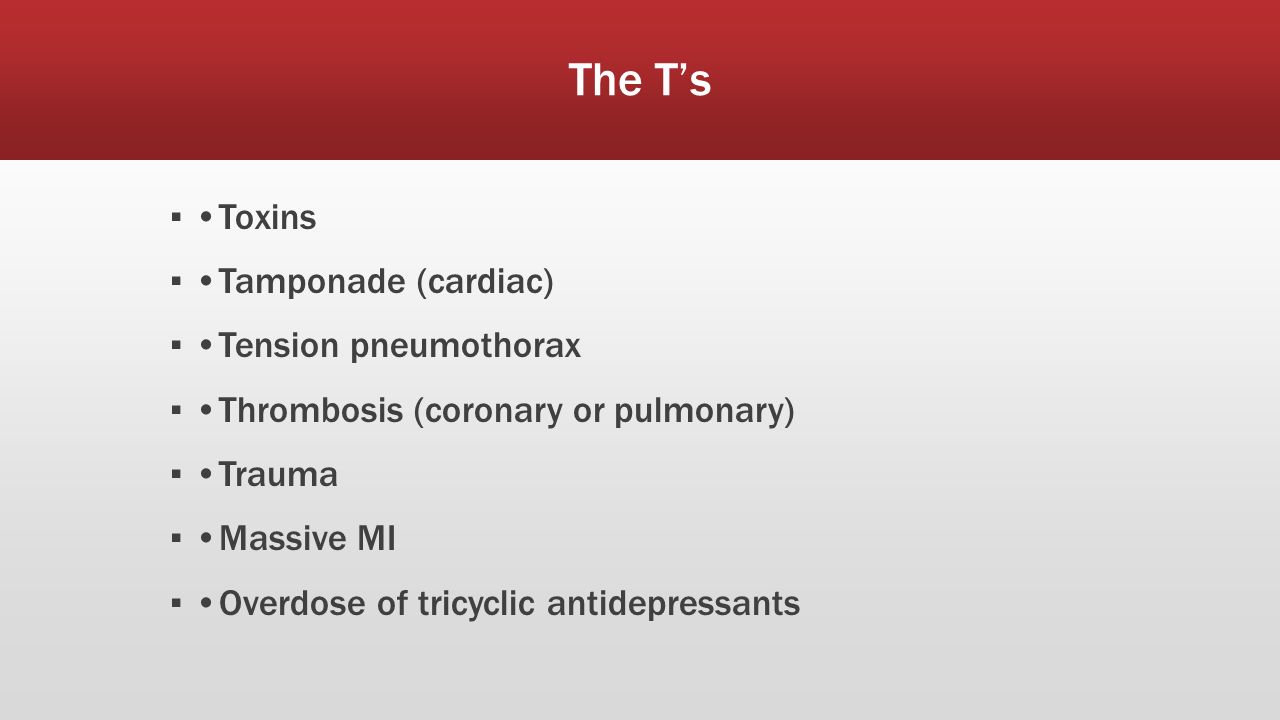 The T’s

▪ • Toxins

▪ • Tamponade (cardiac)

▪ • Tension pneumothorax

▪ • Thrombosis (coronary or pulmonary)

▪ • Trauma

▪ • Massive MI

▪ • Overdose of tricyclic antidepressants